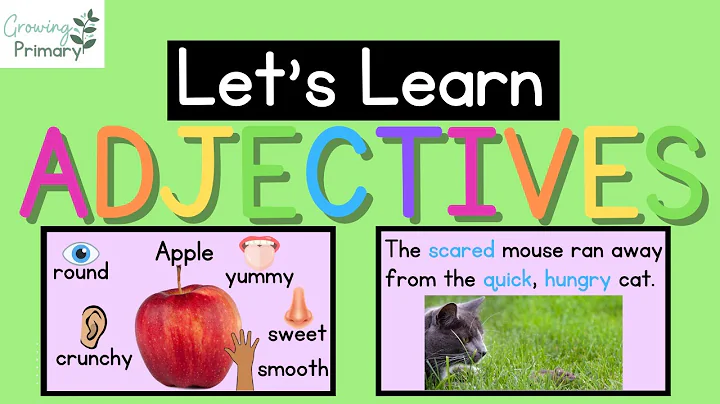 Growing Primary

Let's Learn

ADJECTIVES

Apple
round
yummy
crunchy
sweet
smooth

The scared mouse ran away from the quick, hungry cat.